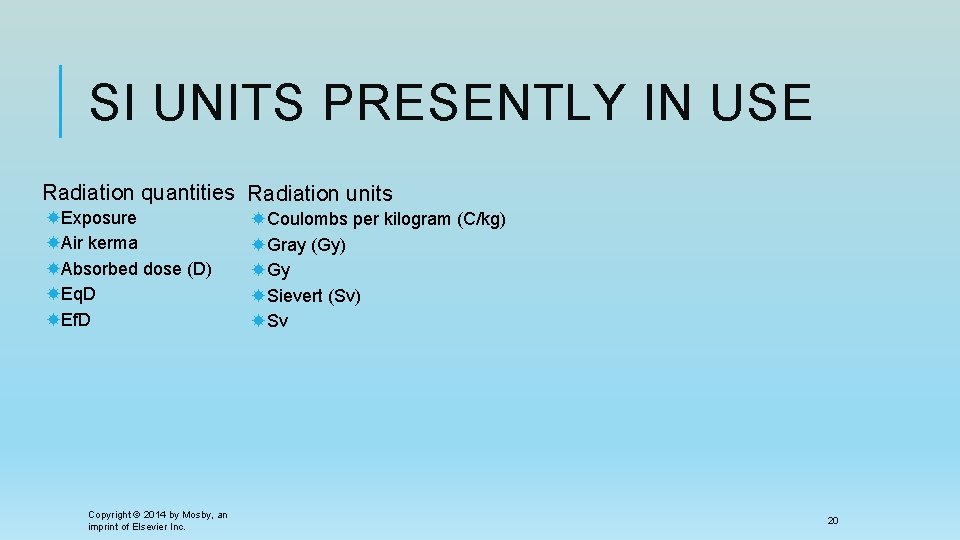 SI UNITS PRESENTLY IN USE

Radiation quantities

Exposure
Air kerma
Absorbed dose (D)
EqD
EfD

Radiation units

Coulombs per kilogram (C/kg)
Gray (Gy)
Gy
Sievert (Sv)
Sv

Copyright © 2014 by Mosby, an imprint of Elsevier Inc.

20